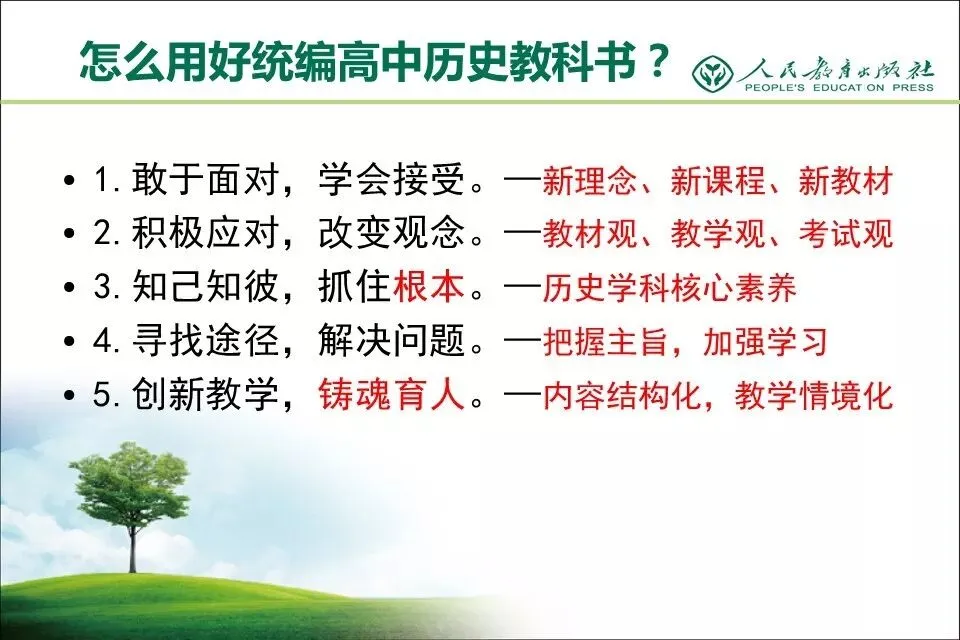 怎么用好统编高中历史教科书？

人民教育出版社
PEOPLE'S EDUCATION PRESS

• 1. 敢于面对，学会接受。—新理念、新课程、新教材
• 2. 积极应对，改变观念。—教材观、教学观、考试观
• 3. 知己知彼，抓住根本。—历史学科核心素养
• 4. 寻找途径，解决问题。—把握主旨，加强学习
• 5. 创新教学，铸魂育人。—内容结构化，教学情境化